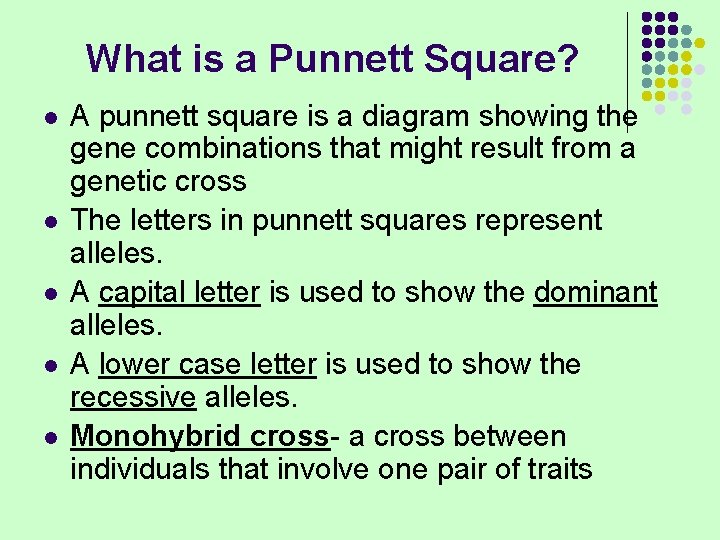 What is a Punnett Square?

- A punnett square is a diagram showing the gene combinations that might result from a genetic cross
- The letters in punnett squares represent alleles.
- A capital letter is used to show the dominant alleles.
- A lower case letter is used to show the recessive alleles.
- Monohybrid cross- a cross between individuals that involve one pair of traits